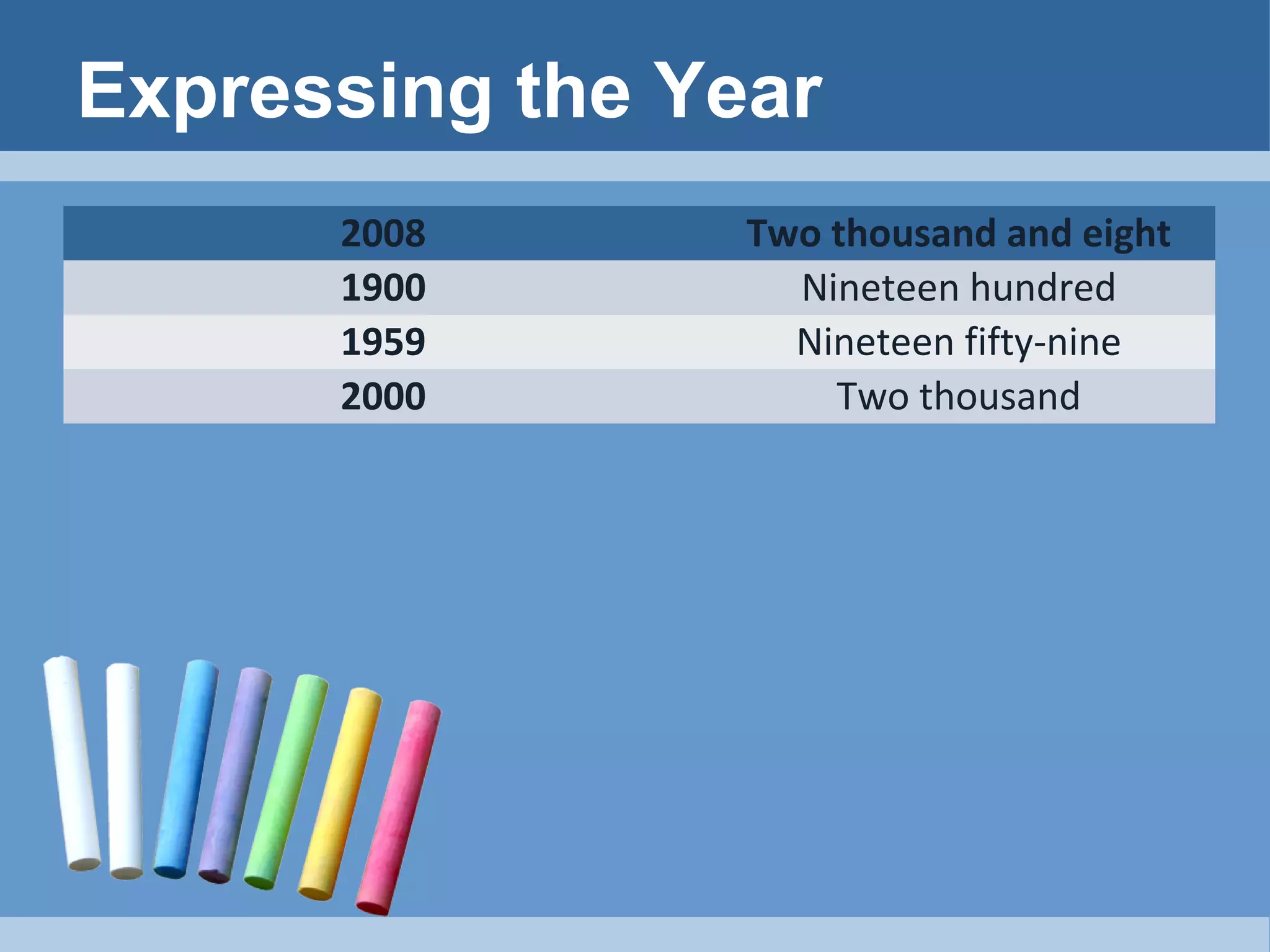 Expressing the Year

| 2008 | Two thousand and eight |
|---|---|
| 1900 | Nineteen hundred |
| 1959 | Nineteen fifty-nine |
| 2000 | Two thousand |